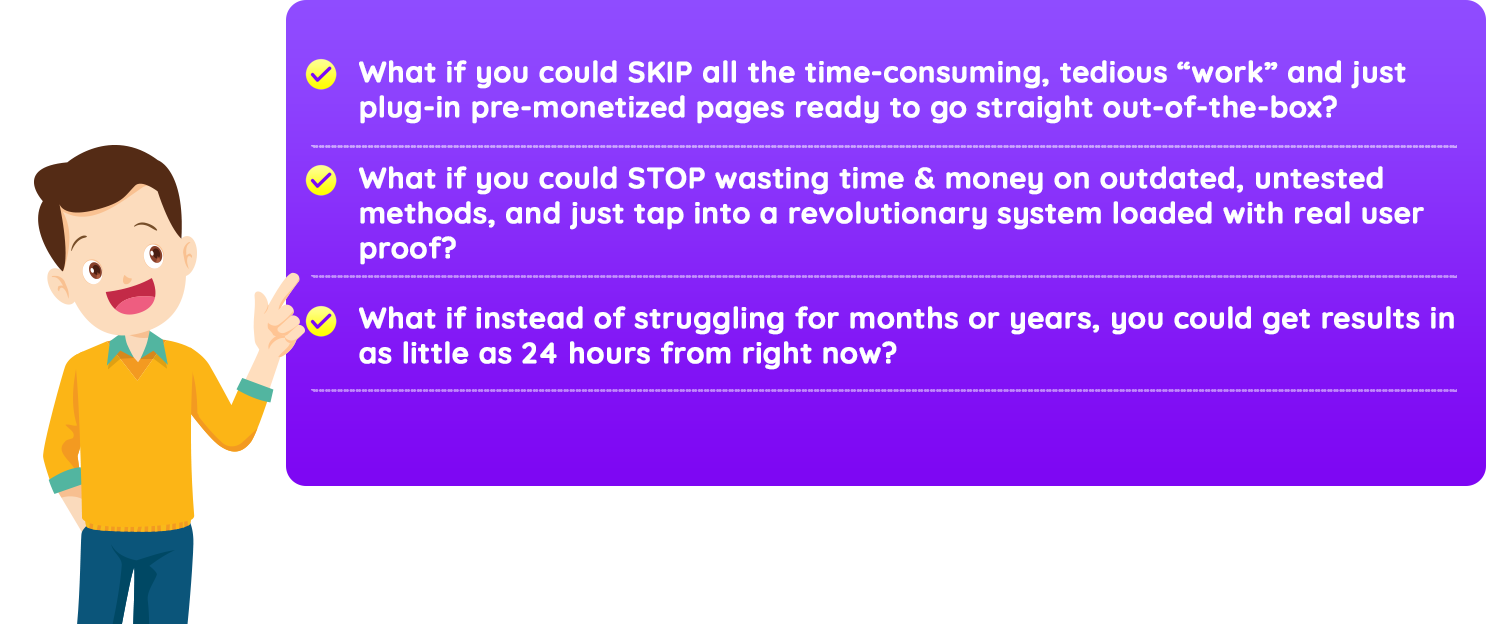 What if you could SKIP all the time-consuming, tedious “work” and just plug-in pre-monetized pages ready to go straight out-of-the-box?

What if you could STOP wasting time & money on outdated, untested methods, and just tap into a revolutionary system loaded with real user proof?

What if instead of struggling for months or years, you could get results in as little as 24 hours from right now?